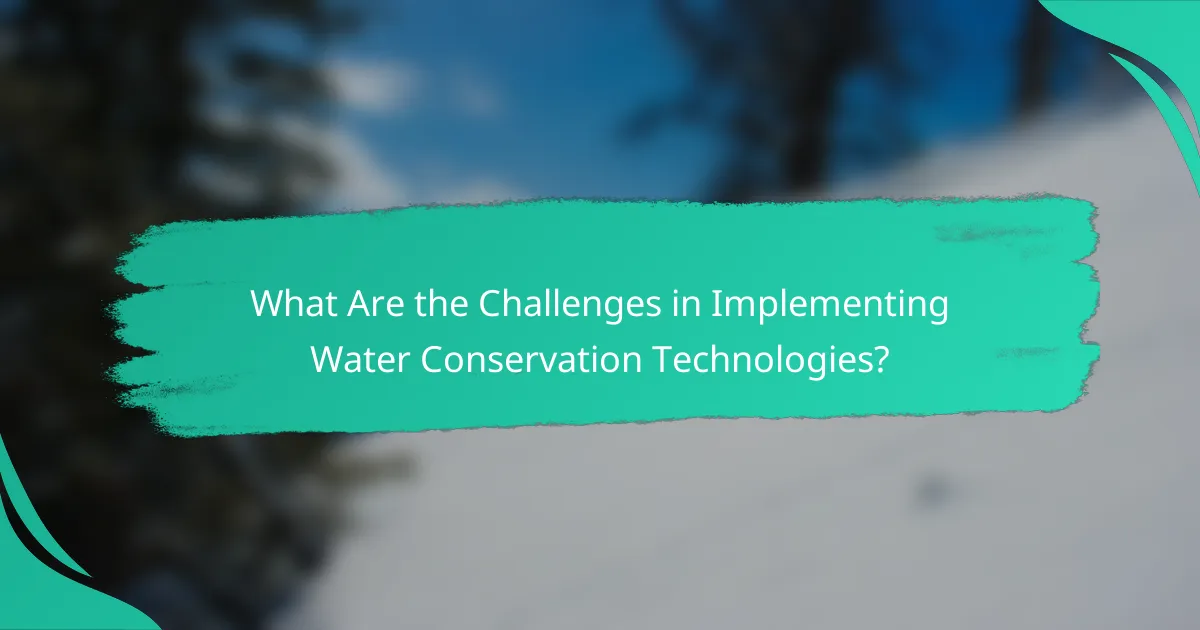 What Are the Challenges in Implementing Water Conservation Technologies?